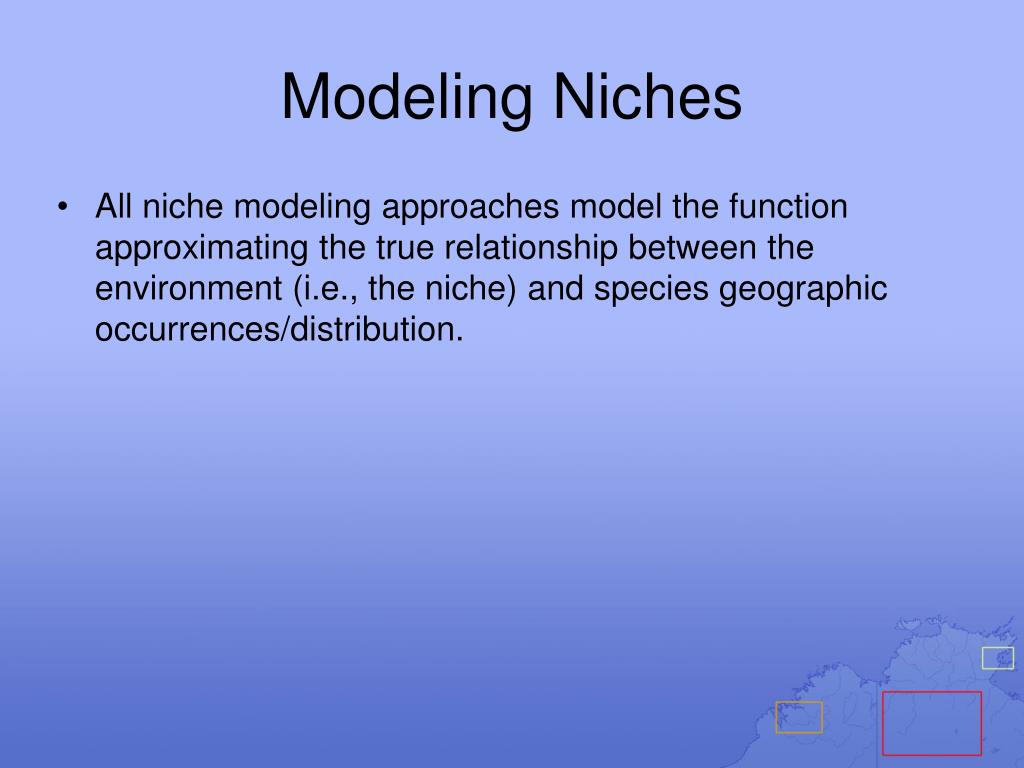 Modeling Niches

• All niche modeling approaches model the function approximating the true relationship between the environment (i.e., the niche) and species geographic occurrences/distribution.